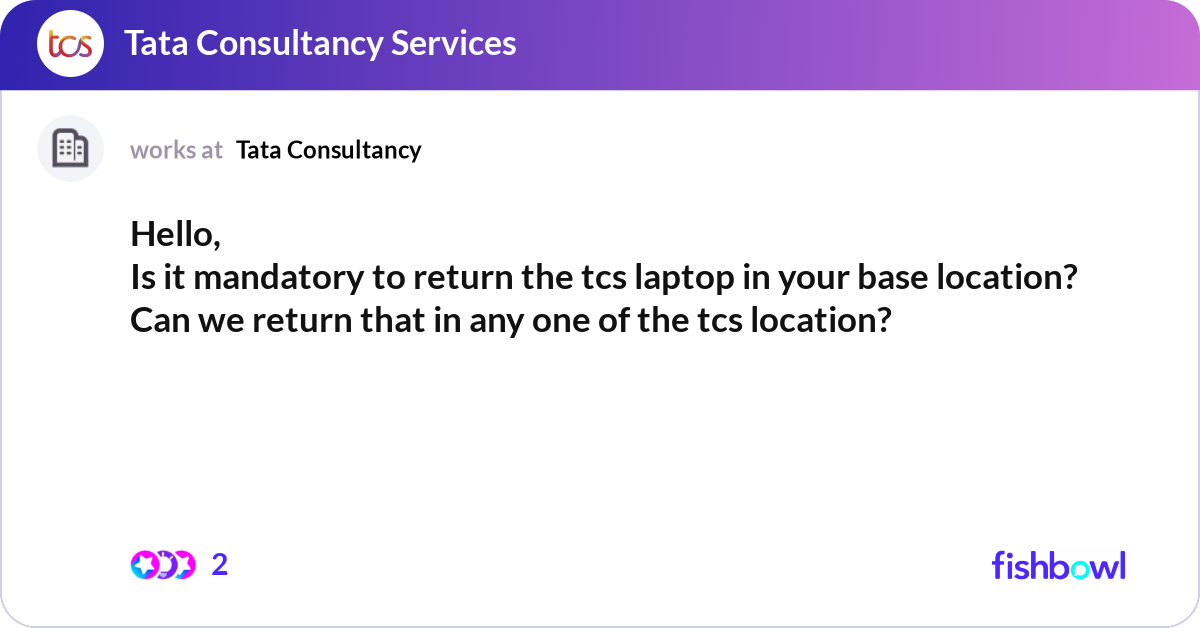 tcs Tata Consultancy Services

works at Tata Consultancy

Hello,
Is it mandatory to return the tcs laptop in your base location? Can we return that in any one of the tcs location?

2

fishbowl